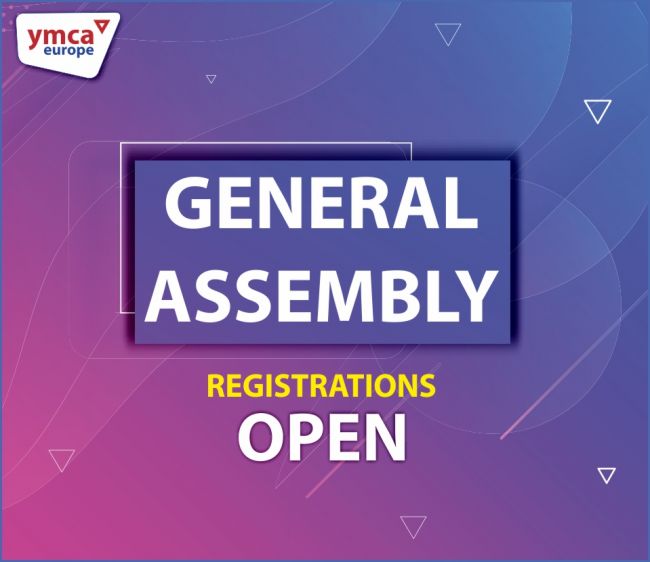 ymca
europe

GENERAL ASSEMBLY

REGISTRATIONS
OPEN